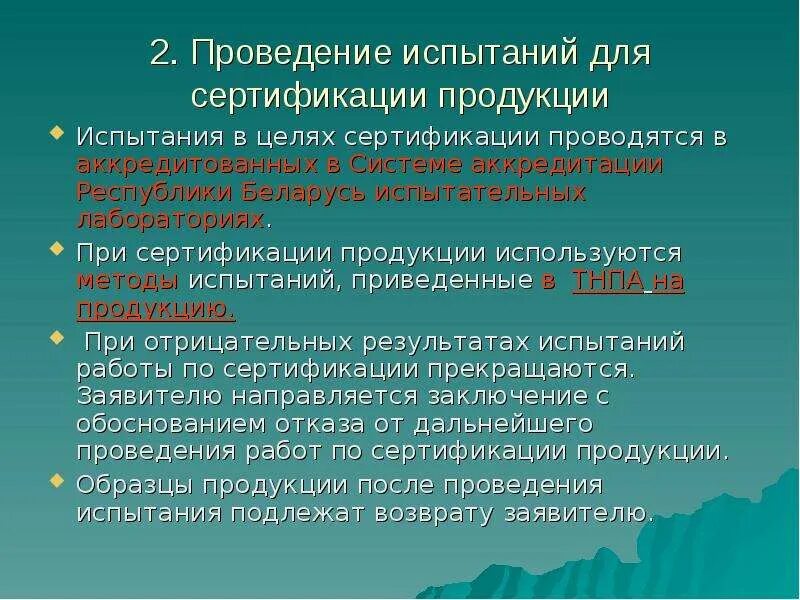 2. Проведение испытаний для сертификации продукции

Испытания в целях сертификации проводятся в аккредитованных в Системе аккредитации Республики Беларусь испытательных лабораториях.

При сертификации продукции используются методы испытаний, приведенные в ТНПА на продукцию.

При отрицательных результатах испытаний работы по сертификации прекращаются. Заявителю направляется заключение с обоснованием отказа от дальнейшего проведения работ по сертификации продукции.

Образцы продукции после проведения испытания подлежат возврату заявителю.